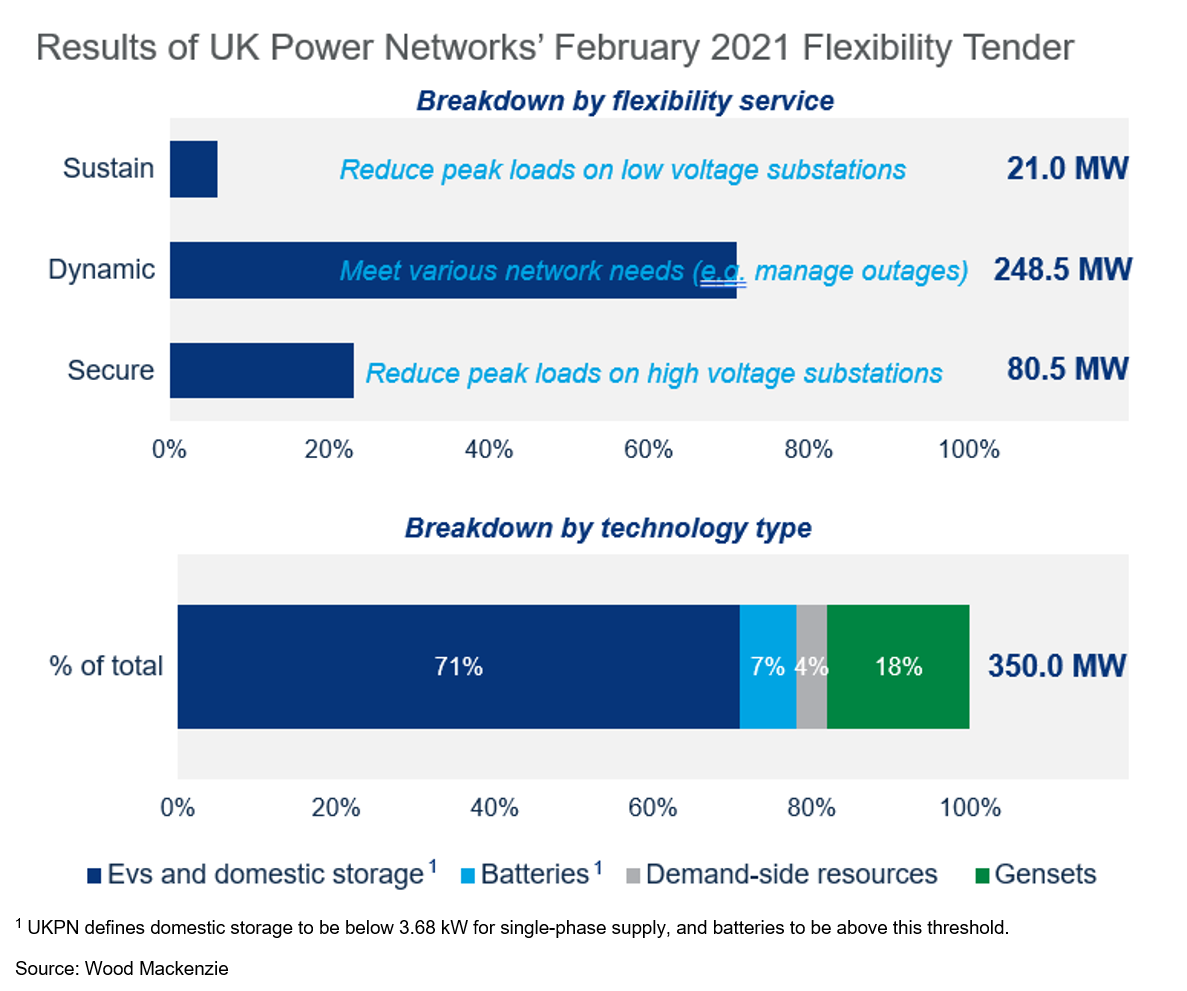 Results of UK Power Networks' February 2021 Flexibility Tender

Breakdown by flexibility service

Sustain
Reduce peak loads on low voltage substations
21.0 MW

Dynamic
Meet various network needs (e.g. manage outages)
248.5 MW

Secure
Reduce peak loads on high voltage substations
80.5 MW

0% 20% 40% 60% 80% 100%

Breakdown by technology type

% of total
71% 7% 4% 18%
350.0 MW

0% 20% 40% 60% 80% 100%

Evs and domestic storage $^1$ Batteries $^1$ Demand-side resources Gensets

$^1$ UKPN defines domestic storage to be below 3.68 kW for single-phase supply, and batteries to be above this threshold.

Source: Wood Mackenzie